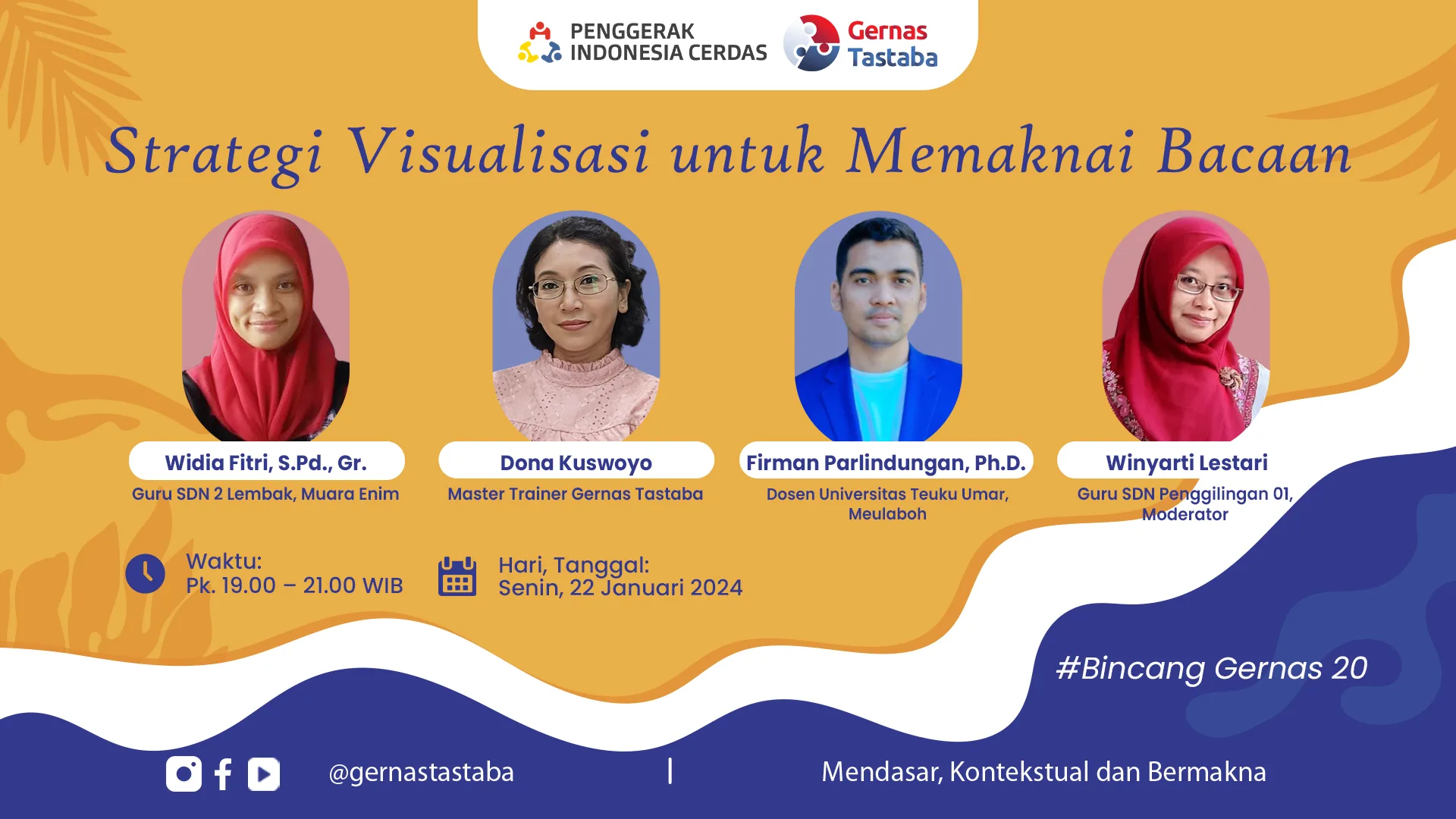 PENGGERAK
INDONESIA CERDAS

Gernas
Tastaba

Strategi Visualisasi untuk Memaknai Bacaan

Widia Fitri, S.Pd., Gr.
Guru SDN 2 Lembak, Muara Enim

Dona Kuswoyo
Master Trainer Gernas Tastaba

Firman Parlindungan, Ph.D.
Dosen Universitas Teuku Umar, Meulaboh

Winyarti Lestari
Guru SDN Penggilingan 01, Moderator

Waktu:
Pk. 19.00 – 21.00 WIB

Hari, Tanggal:
Senin, 22 Januari 2024

#Bincang Gernas 20

@gernastastaba | Mendasar, Kontekstual dan Bermakna